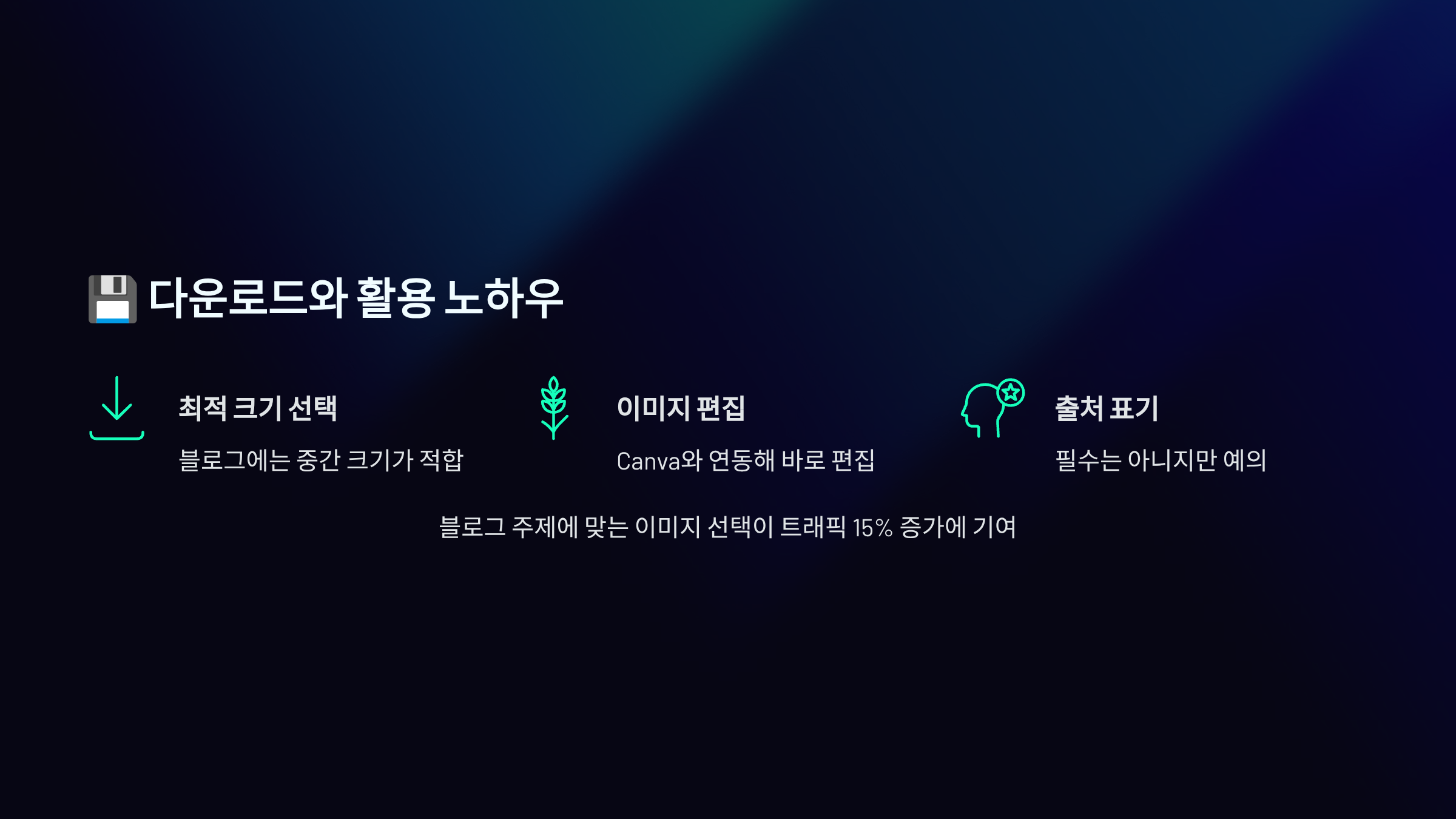 💾 다운로드와 활용 노하우

최적 크기 선택

블로그에는 중간 크기가 적합

이미지 편집

Canva와 연동해 바로 편집

출처 표기

필수는 아니지만 예의

블로그 주제에 맞는 이미지 선택이 트래픽 15% 증가에 기여